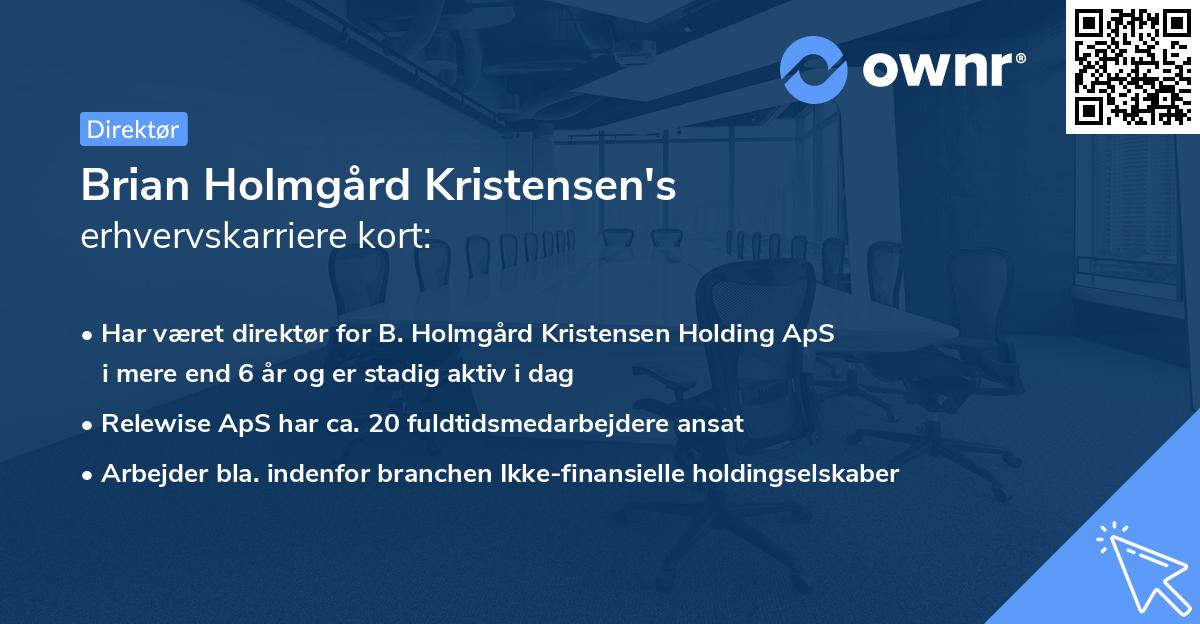 ownr®

Direktør

Brian Holmgård Kristensen's
erhvervskarriere kort:

• Har været direktør for B. Holmgård Kristensen Holding ApS i mere end 6 år og er stadig aktiv i dag
• Relewise ApS har ca. 20 fuldtidsmedarbejdere ansat
• Arbejder bla. indenfor branchen Ikke-finansielle holdingselskaber